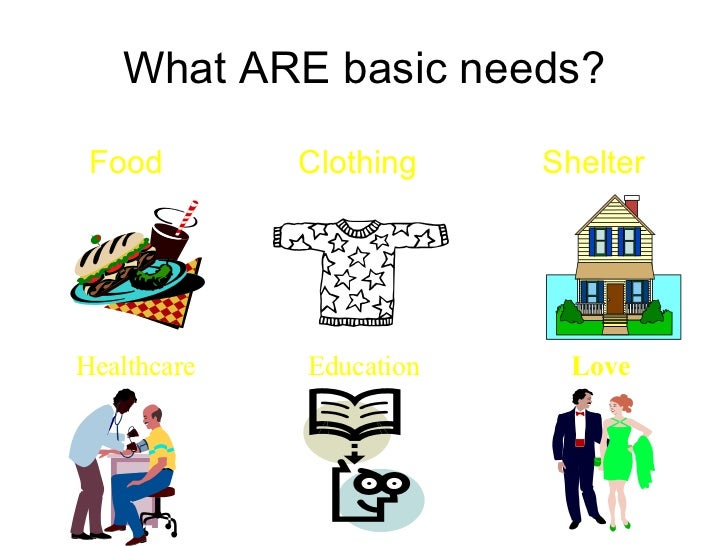 What ARE basic needs?

Food

Clothing

Shelter

Healthcare

Education

Love